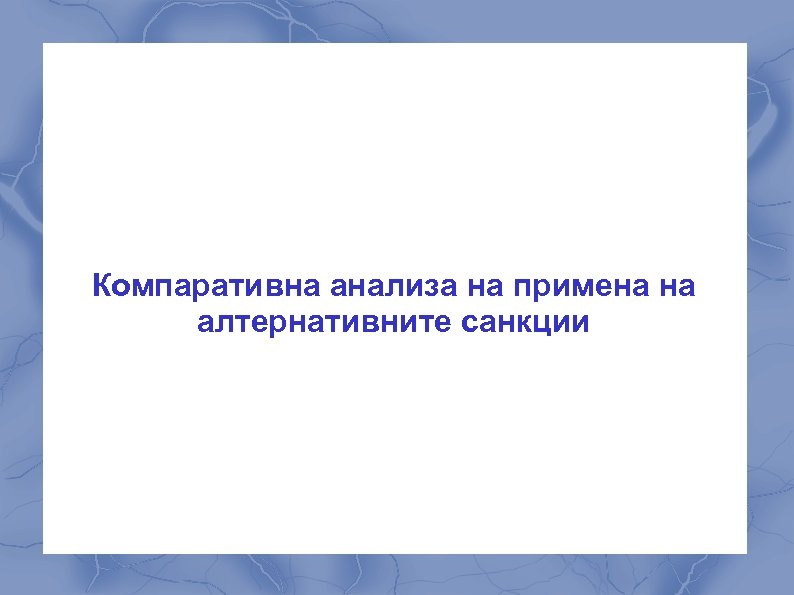 Компаративна анализа на примена на алтернативните санкции